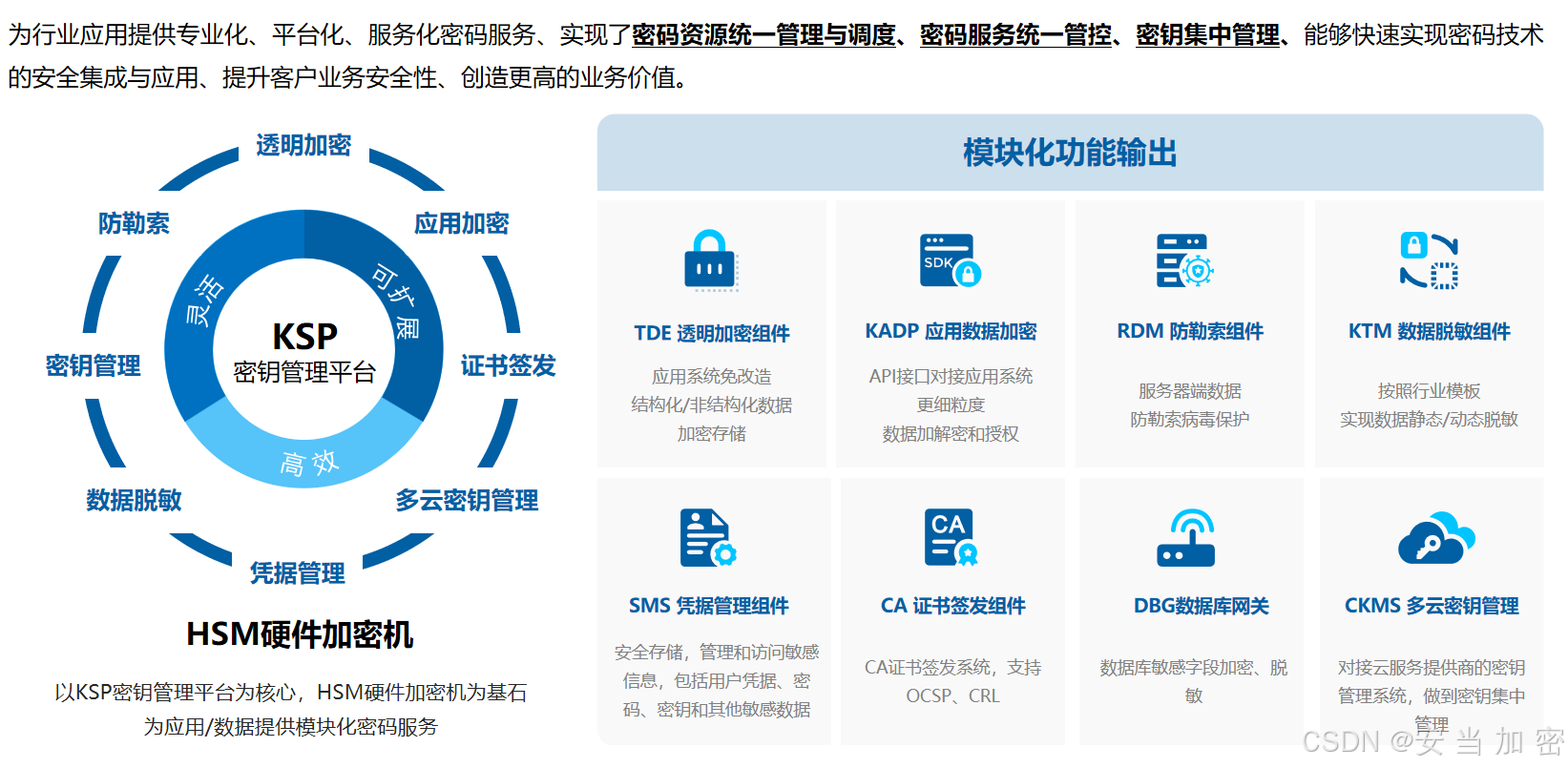 为行业应用提供专业化、平台化、服务化密码服务、实现了密码资源统一管理与调度、密码服务统一管控、密钥集中管理、能够快速实现密码技术的安全集成与应用、提升客户业务安全性、创造更高的业务价值。

透明加密
防勒索
应用加密
密钥管理
证书签发
数据脱敏
多云密钥管理
凭据管理
灵活
可扩展
高效
KSP
密钥管理平台

HSM硬件加密机
以KSP密钥管理平台为核心，HSM硬件加密机为基石
为应用/数据提供模块化密码服务

模块化功能输出

TDE 透明加密组件
应用系统免改造
结构化/非结构化数据
加密存储

SDK
KADP 应用数据加密
API接口对接应用系统
更细粒度
数据加解密和授权

RDM 防勒索组件
服务器端数据
防勒索病毒保护

KTM 数据脱敏组件
按照行业模板
实现数据静态/动态脱敏

SMS 凭据管理组件
安全存储，管理和访问敏感信息，包括用户凭据、密码、密钥和其他敏感数据

CA
CA 证书签发组件
CA证书签发系统，支持OCSP、CRL

DBG数据库网关
数据库敏感字段加密、脱敏

CKMS 多云密钥管理
对接云服务提供商的密钥管理系统，做到密钥集中管理

CSDN @安当加密